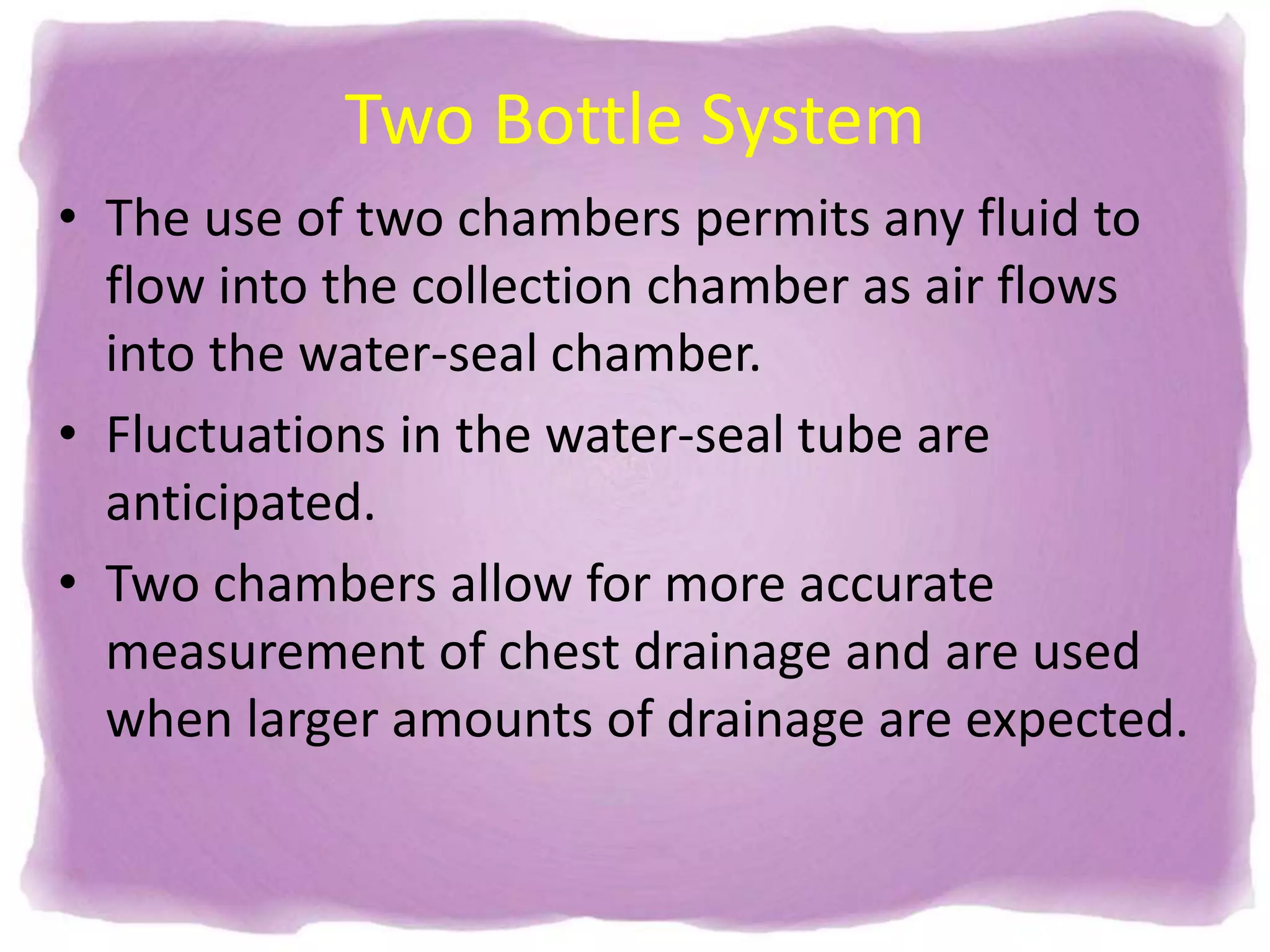 Two Bottle System

• The use of two chambers permits any fluid to flow into the collection chamber as air flows into the water-seal chamber.

• Fluctuations in the water-seal tube are anticipated.

• Two chambers allow for more accurate measurement of chest drainage and are used when larger amounts of drainage are expected.